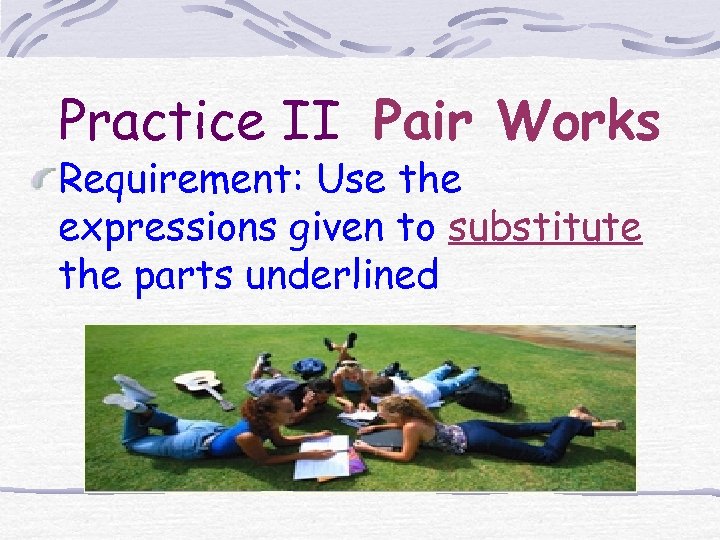 Practice II Pair Works

Requirement: Use the expressions given to substitute the parts underlined